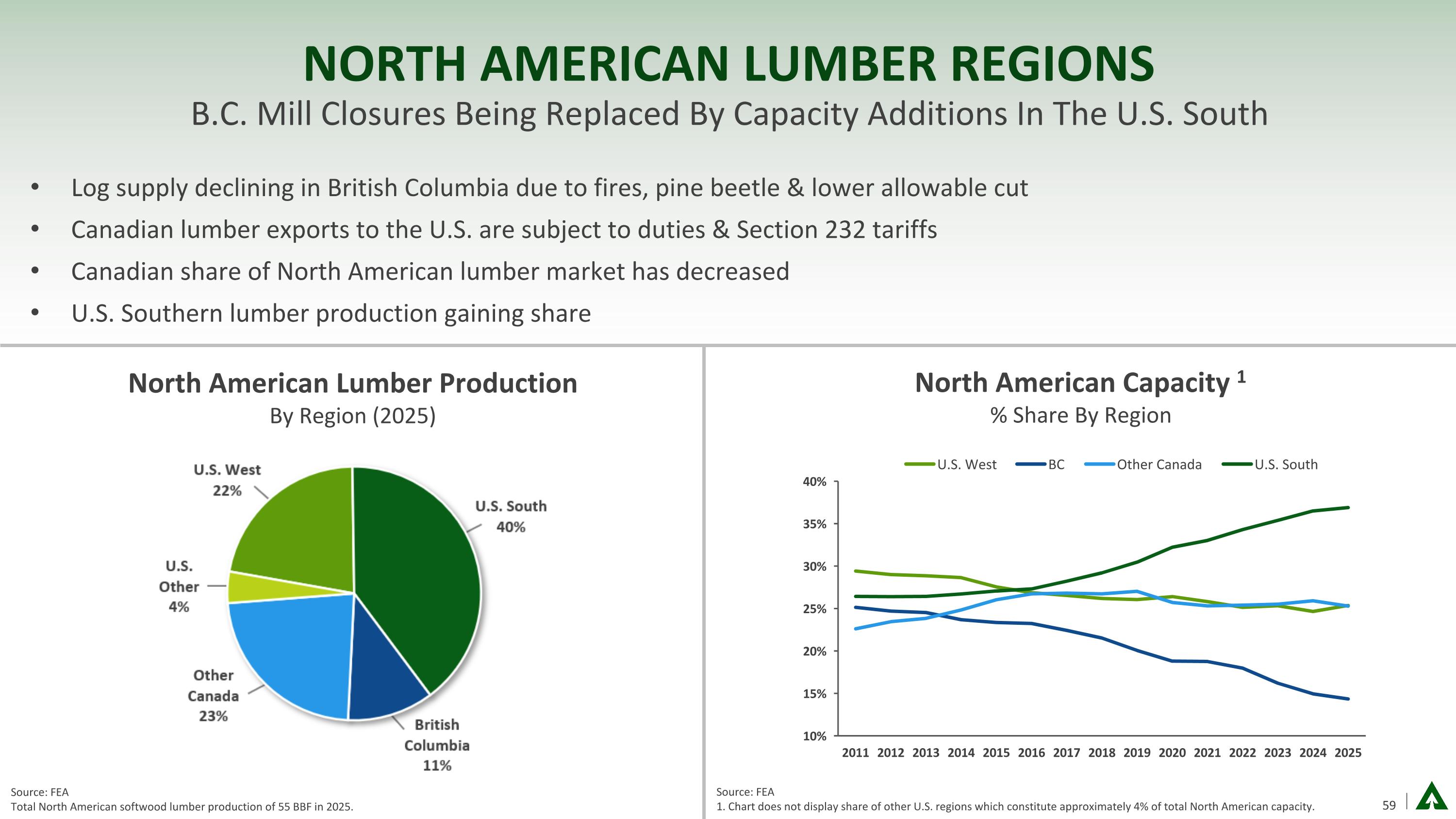 NORTH AMERICAN LUMBER REGIONS

B.C. Mill Closures Being Replaced By Capacity Additions In The U.S. South

• Log supply declining in British Columbia due to fires, pine beetle & lower allowable cut
• Canadian lumber exports to the U.S. are subject to duties & Section 232 tariffs
• Canadian share of North American lumber market has decreased
• U.S. Southern lumber production gaining share

North American Lumber Production

By Region (2025)

U.S. West
22%

U.S. South
40%

U.S.
Other
4%

Other
Canada
23%

British
Columbia
11%

Source: FEA
Total North American softwood lumber production of 55 BBF in 2025.

North American Capacity $^{1}$

% Share By Region

U.S. West
BC
Other Canada
U.S. South

40%
35%
30%
25%
20%
15%
10%

2011 2012 2013 2014 2015 2016 2017 2018 2019 2020 2021 2022 2023 2024 2025

Source: FEA
1. Chart does not display share of other U.S. regions which constitute approximately 4% of total North American capacity.

59